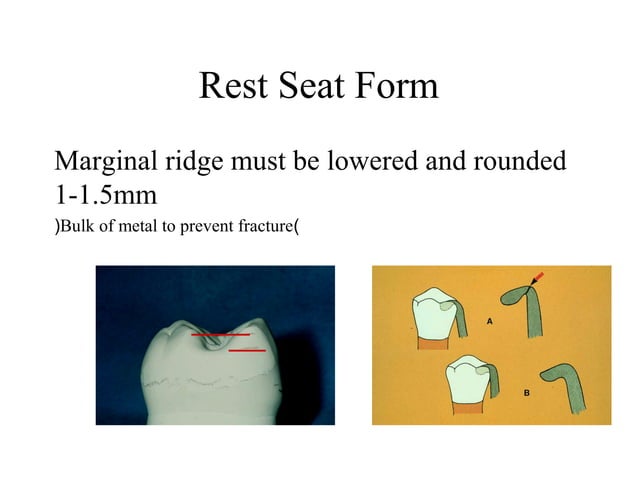 Rest Seat Form

Marginal ridge must be lowered and rounded 1-1.5mm

)Bulk of metal to prevent fracture(

A

B